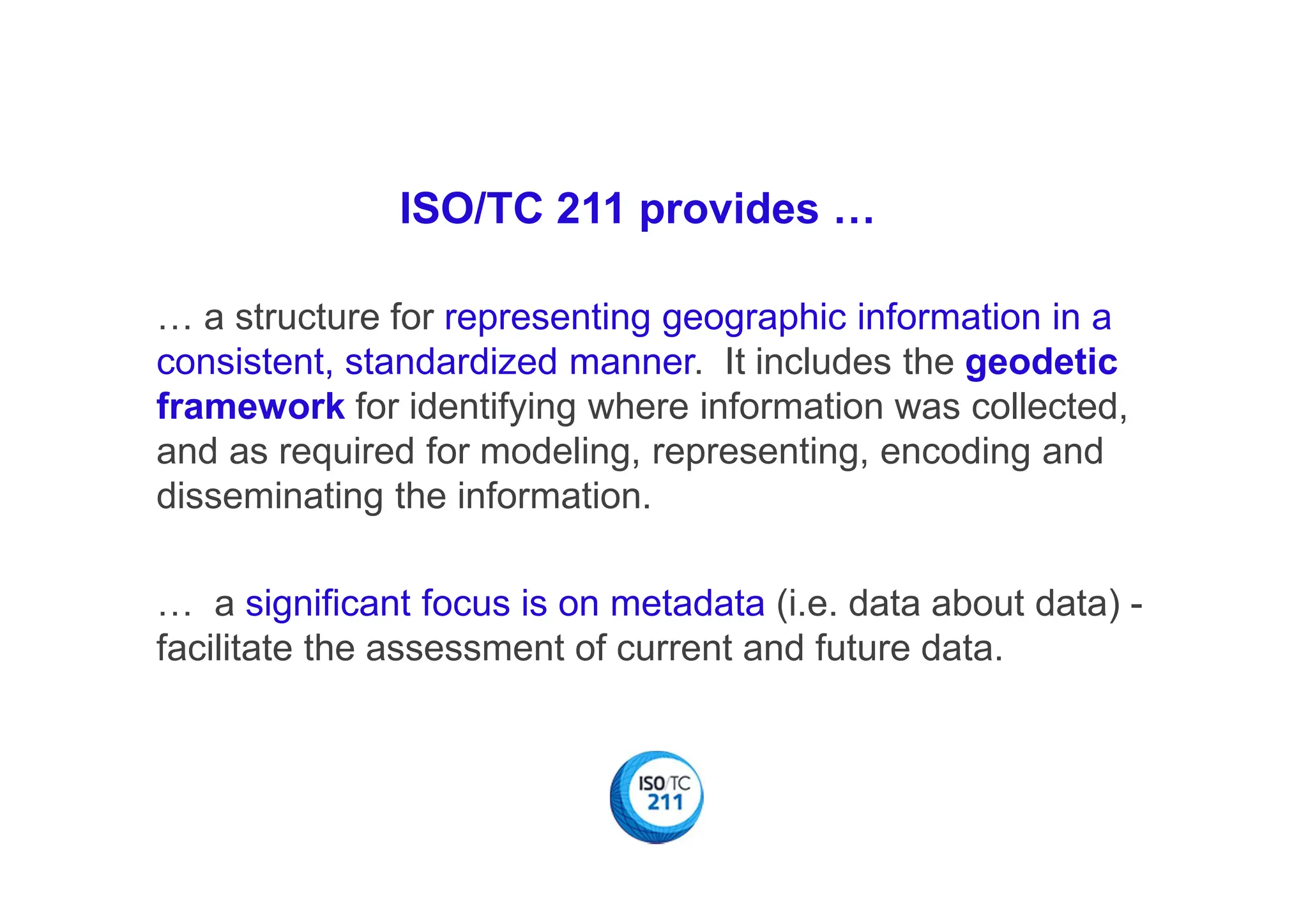 ISO/TC 211 provides …

… a structure for representing geographic information in a consistent, standardized manner. It includes the geodetic framework for identifying where information was collected, and as required for modeling, representing, encoding and disseminating the information.

… a significant focus is on metadata (i.e. data about data) - facilitate the assessment of current and future data.

ISO/TC
211